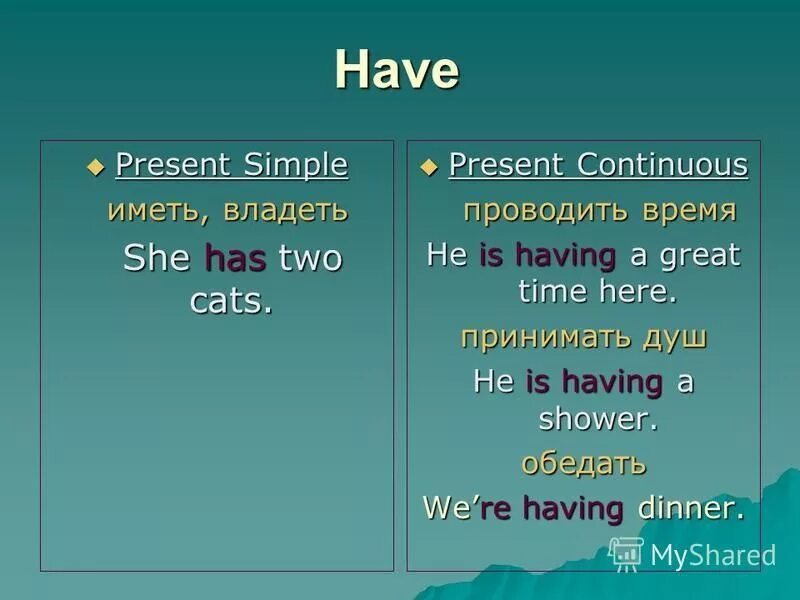 Have

Present Simple

иметь, владеть

She has two cats.

Present Continuous

проводить время

He is having a great time here.

принимать душ

He is having a shower.

обедать

We're having dinner.

MyShared